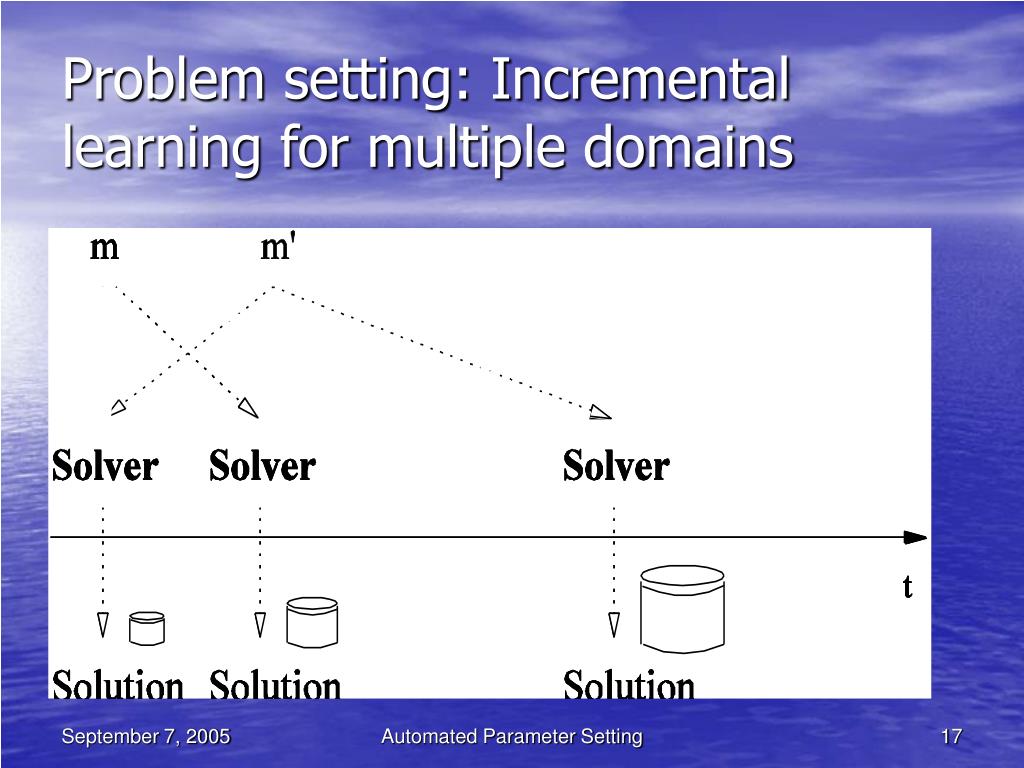 Problem setting: Incremental learning for multiple domains

m

m'

Solver

Solver

Solver

t

Solution

Solution

Solution

September 7, 2005

Automated Parameter Setting

17